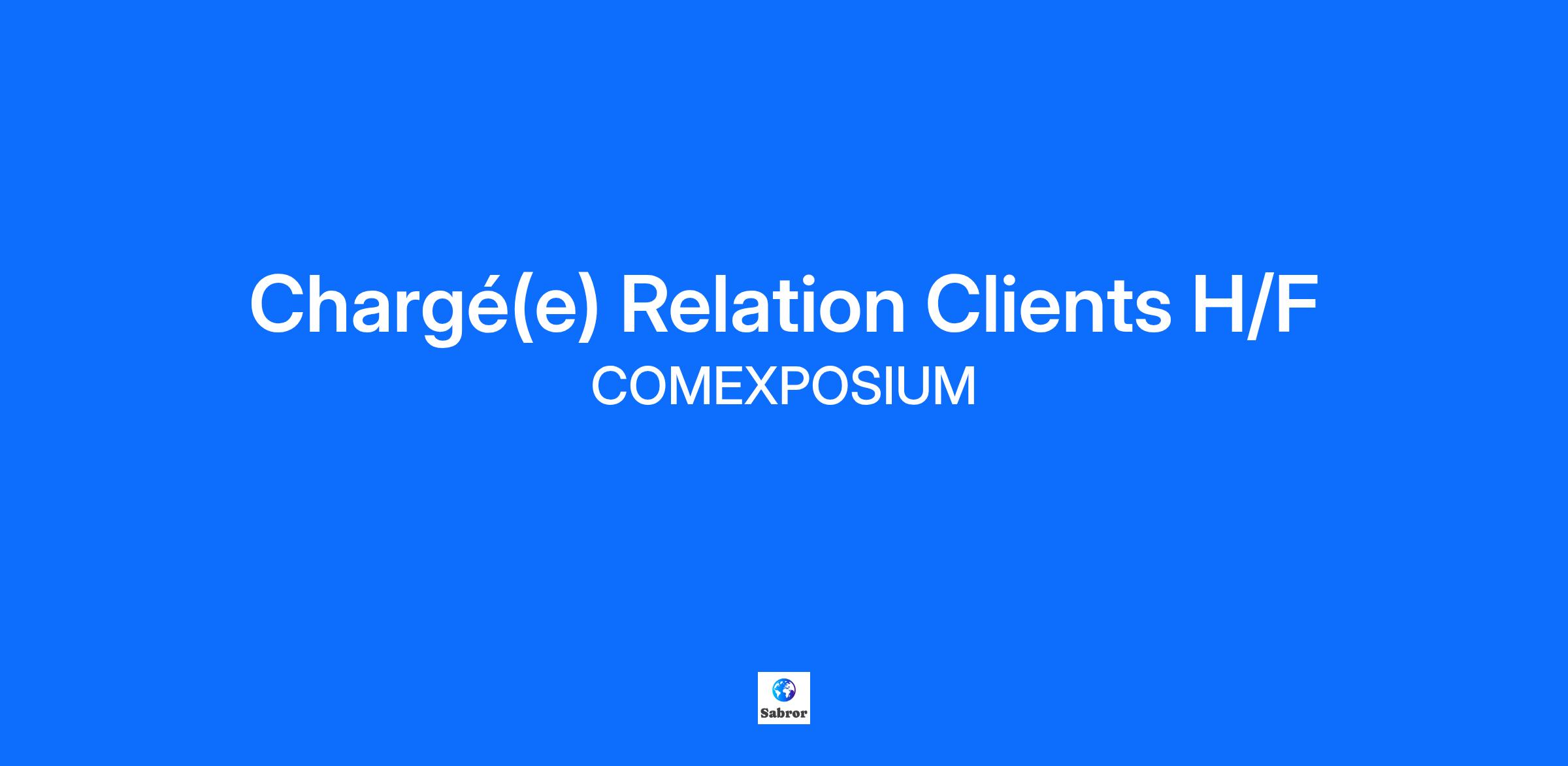 Chargé(e) Relation Clients H/F
COMEXPOSIUM

Sabror